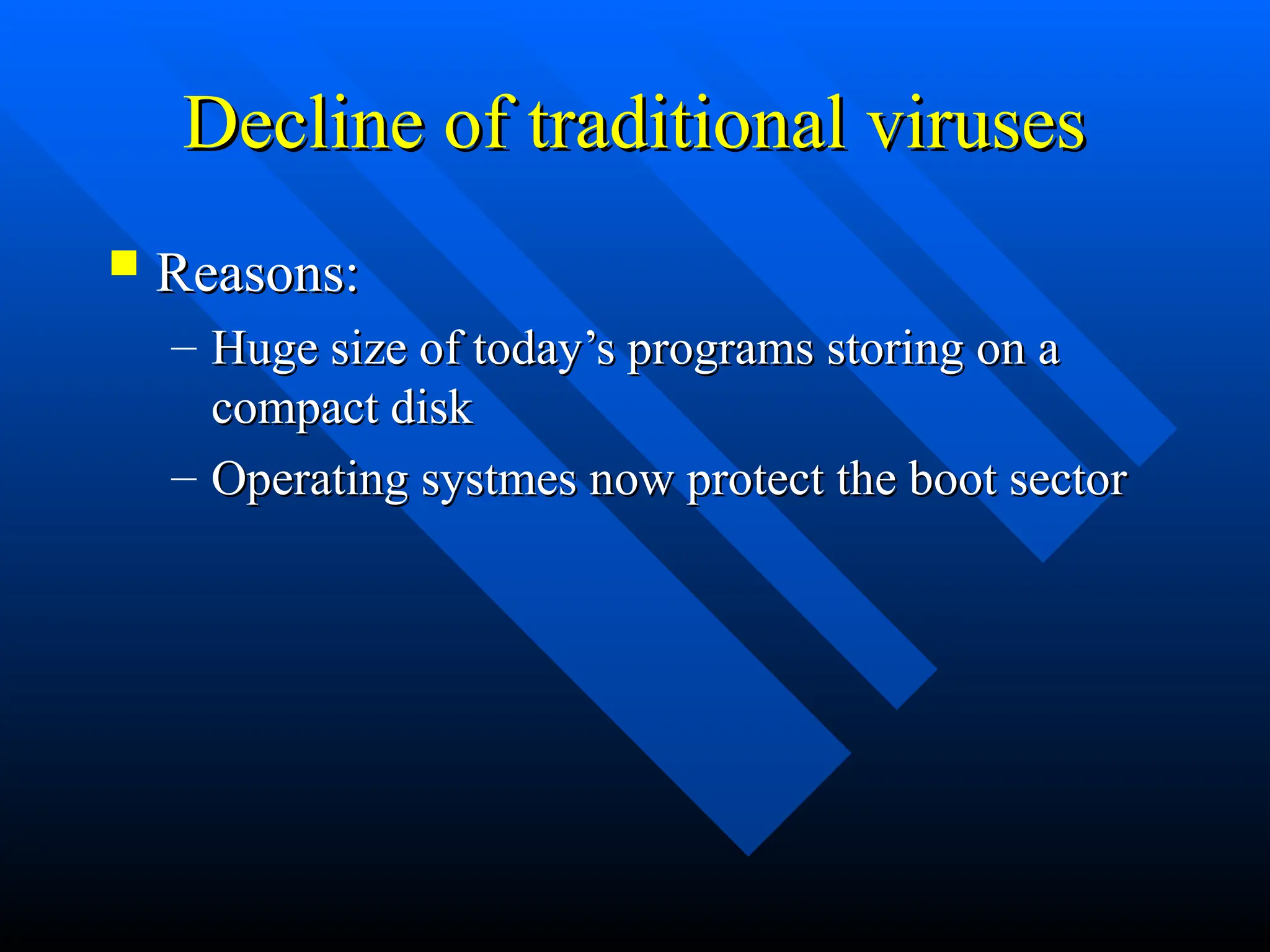 Decline of traditional viruses

Reasons:

– Huge size of today’s programs storing on a compact disk

– Operating systmes now protect the boot sector